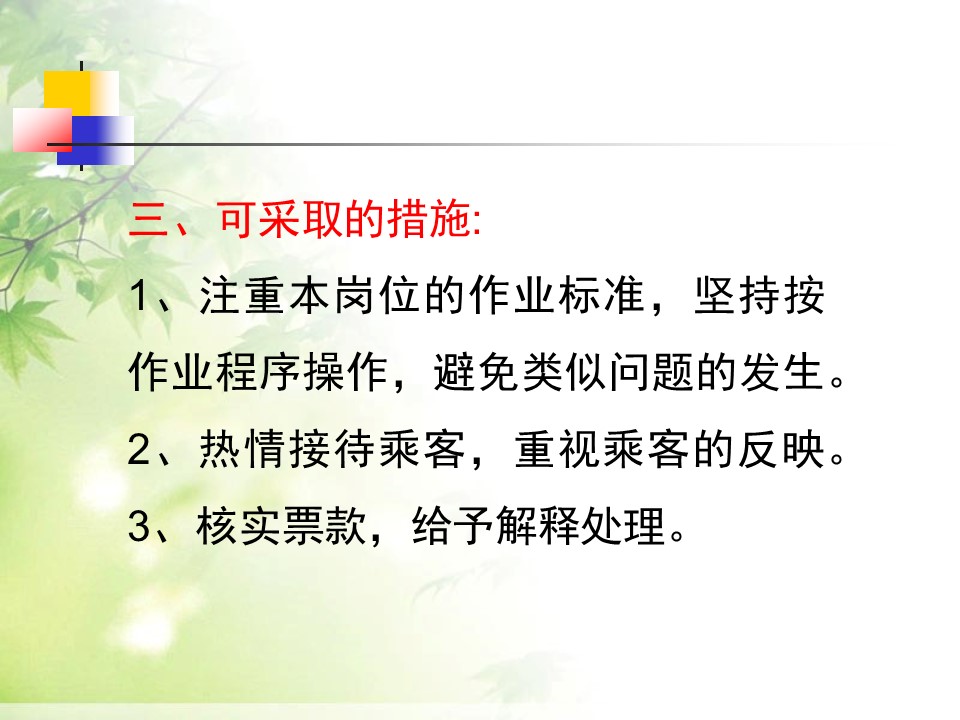 三、可采取的措施:

1、注重本岗位的作业标准，坚持按作业程序操作，避免类似问题的发生。

2、热情接待乘客，重视乘客的反映。

3、核实票款，给予解释处理。